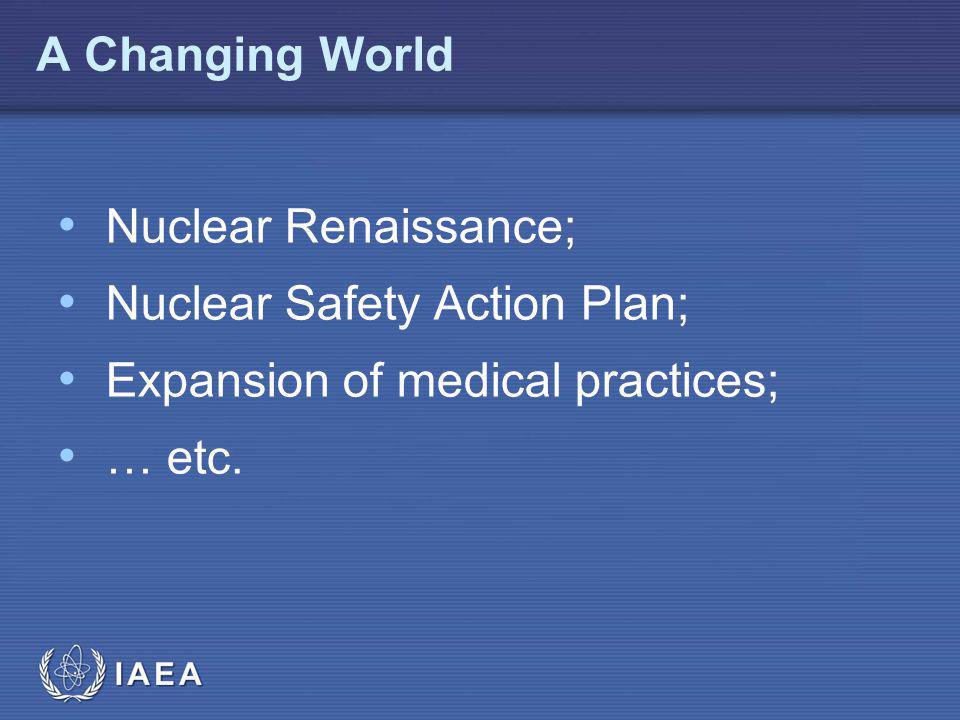 A Changing World

• Nuclear Renaissance;
• Nuclear Safety Action Plan;
• Expansion of medical practices;
• … etc.

IAEA